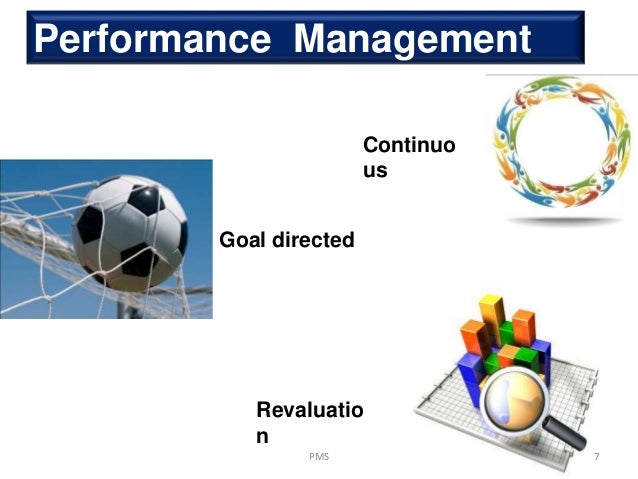 Performance Management

Continuous

Goal directed

Revaluation

PMS

7